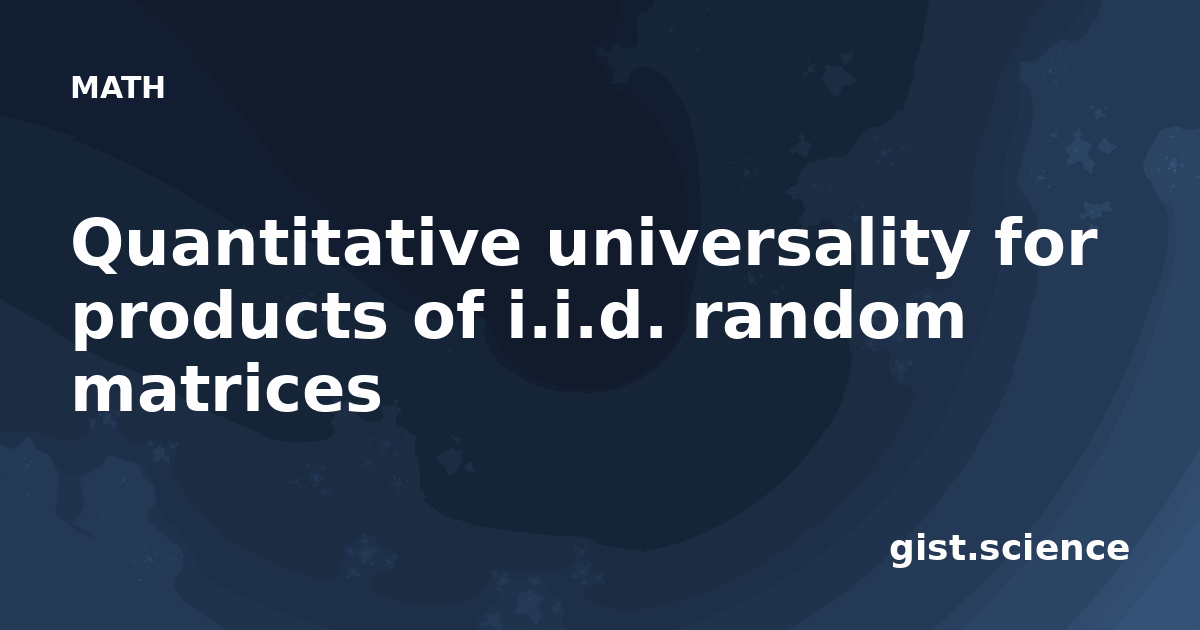 MATH

Quantitative universality for products of i.i.d. random matrices

gist.science